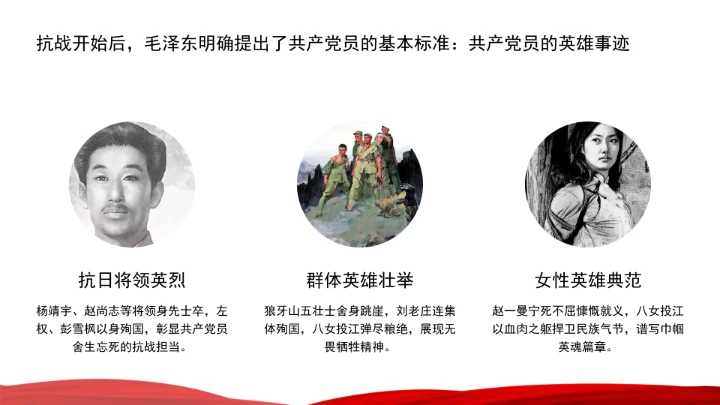 抗战开始后，毛泽东明确提出了共产党员的基本标准：共产党员的英雄事迹

抗日将领英烈

杨靖宇、赵尚志等将领身先士卒，左权、彭雪枫以身殉国，彰显共产党员舍生忘死的抗战担当。

群体英雄壮举

狼牙山五壮士舍身跳崖，刘老庄连集体殉国，八女投江弹尽粮绝，展现无畏牺牲精神。

女性英雄典范

赵一曼宁死不屈慷慨就义，八女投江以血肉之躯捍卫民族气节，谱写巾帼英魂篇章。